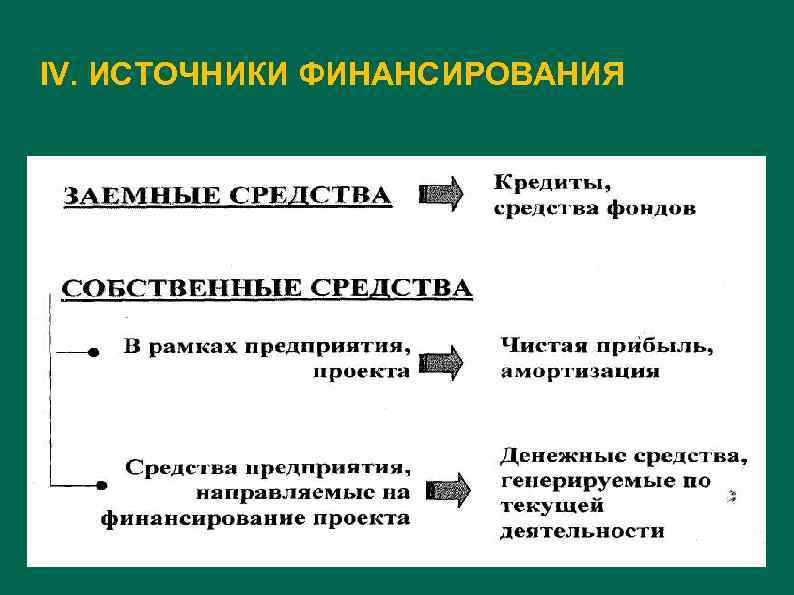 IV. ИСТОЧНИКИ ФИНАНСИРОВАНИЯ

ЗАЕМНЫЕ СРЕДСТВА

Кредиты, средства фондов

СОБСТВЕННЫЕ СРЕДСТВА

В рамках предприятия, проекта

Чистая прибыль, амортизация

Средства предприятия, направляемые на финансирование проекта

Денежные средства, генерируемые по текущей деятельности